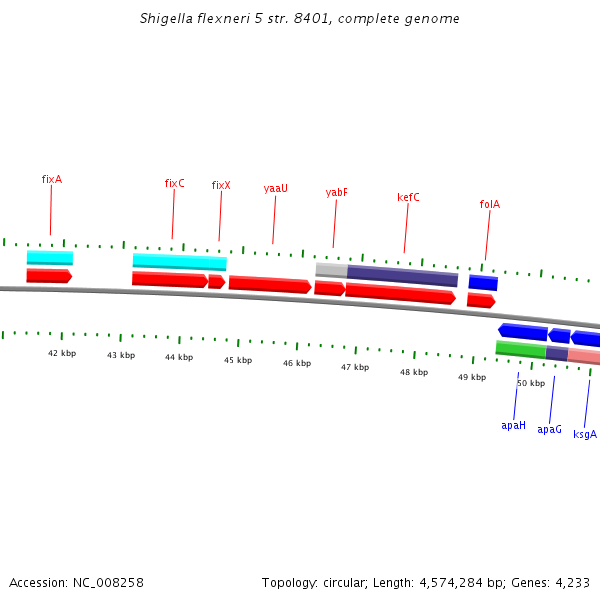 Shigella flexneri 5 str. 8401, complete genome

fixA

fixC

fixX

yaaU

yabF

kefC

folA

42 kbp

43 kbp

44 kbp

45 kbp

46 kbp

47 kbp

48 kbp

49 kbp

50 kbp

apaH

apaG

ksgA

Accession: NC_008258

Topology: circular; Length: 4,574,284 bp; Genes: 4,233